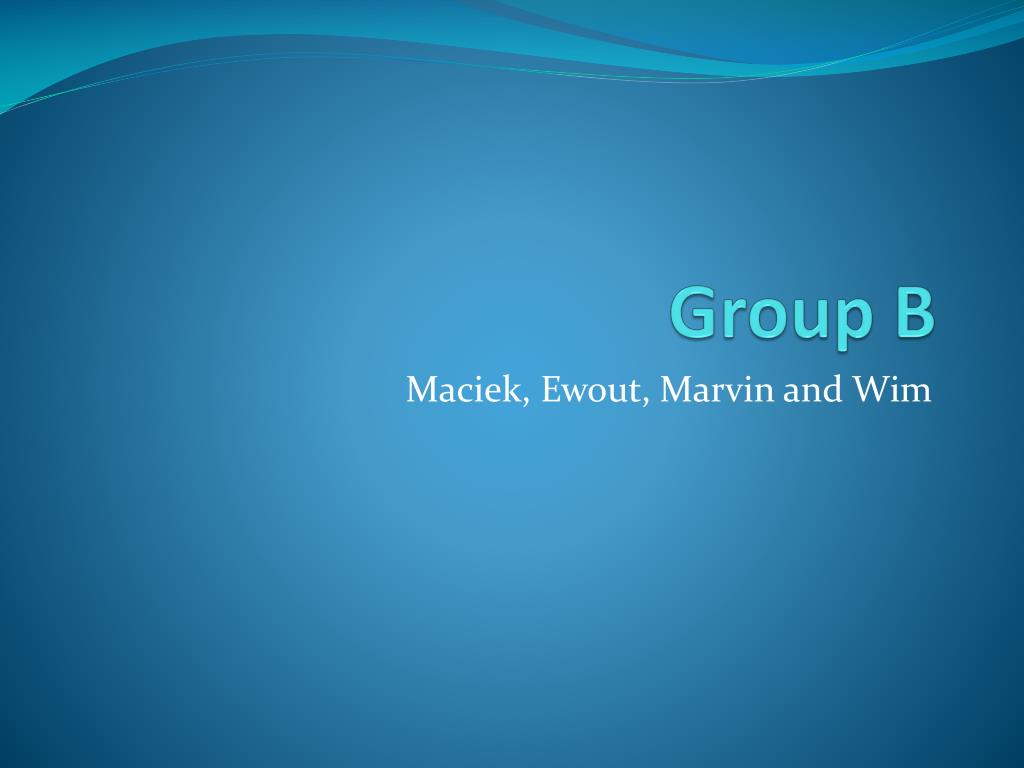 Group B

Maciek, Ewout, Marvin and Wim